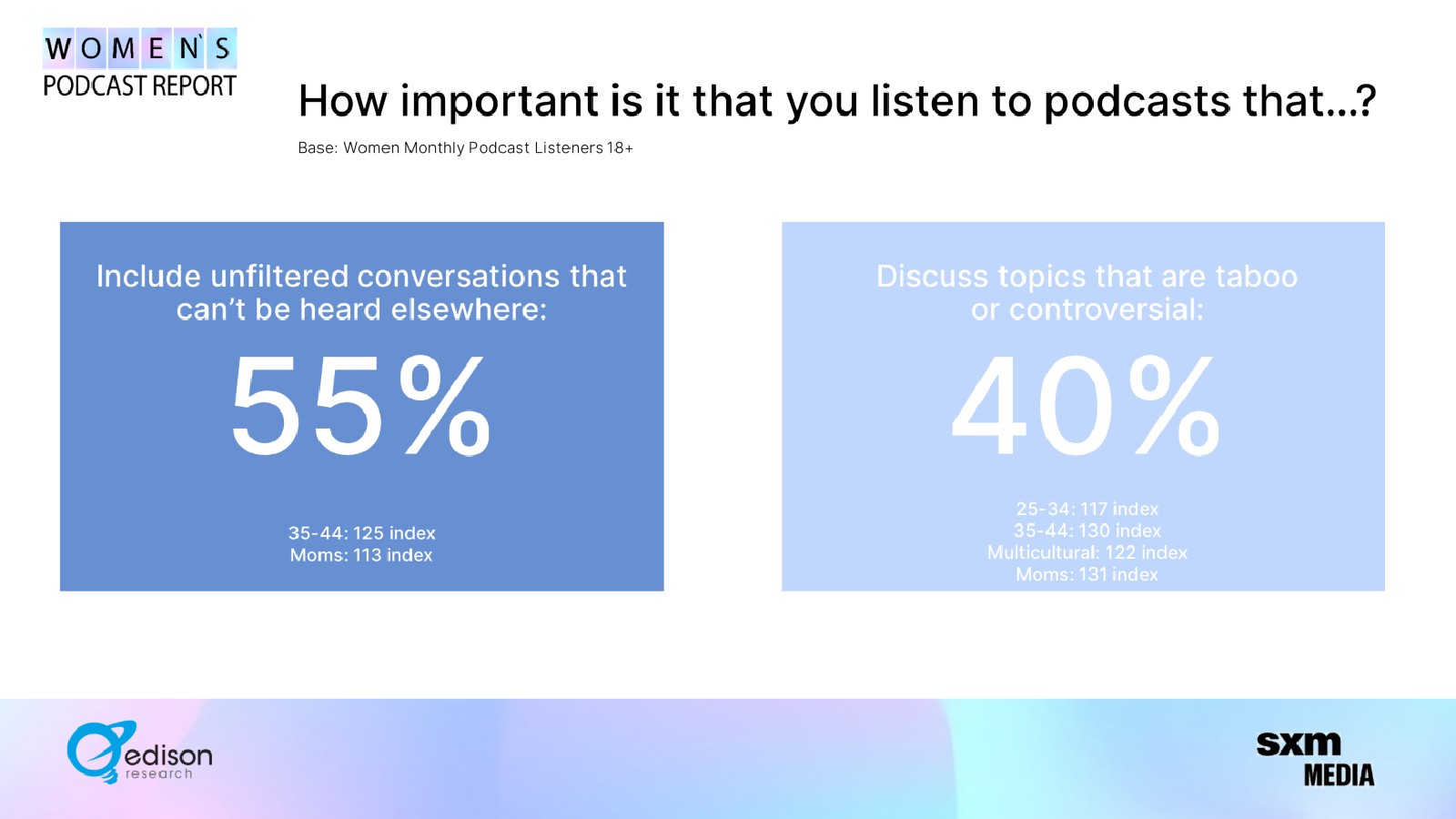 WOMEN'S PODCAST REPORT

How important is it that you listen to podcasts that...?

Base: Women Monthly Podcast Listeners 18+

Include unfiltered conversations that can't be heard elsewhere:

55%

35-44: 125 index
Moms: 113 index

Discuss topics that are taboo or controversial:

40%

25-34: 117 index
35-44: 130 index
Multicultural: 122 index
Moms: 131 index

edison research

sxm MEDIA